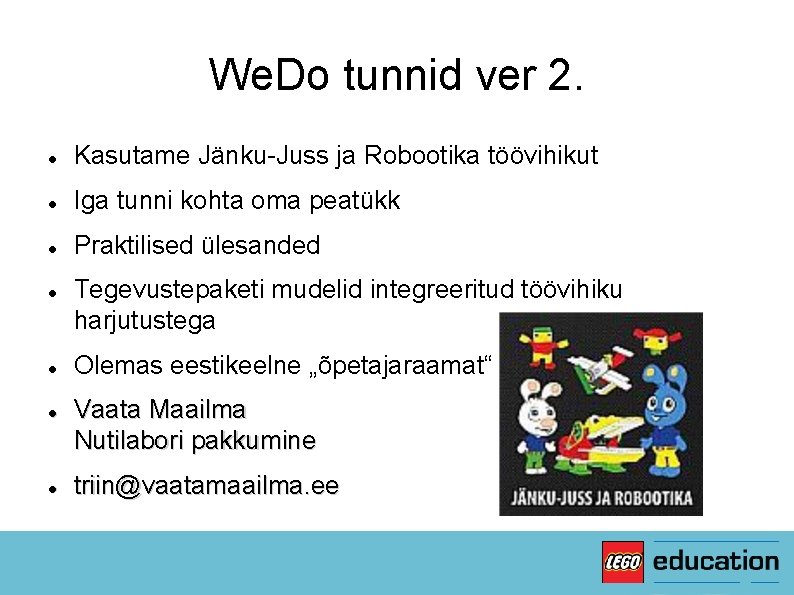 WeDo tunnid ver 2.

- Kasutame Jänku-Juss ja Robootika töövihikut
- Iga tunni kohta oma peatükk
- Praktilised ülesanded
- Tegevustepaketi mudelid integreeritud töövihiku harjutustega
- Olemas eestikeelne „õpetajaraamat“
- Vaata Maailma Nutilabori pakkumine
- triin@vaatamaailma.ee

JÄNKU-JUSS JA ROBOOTIKA

LEGO education